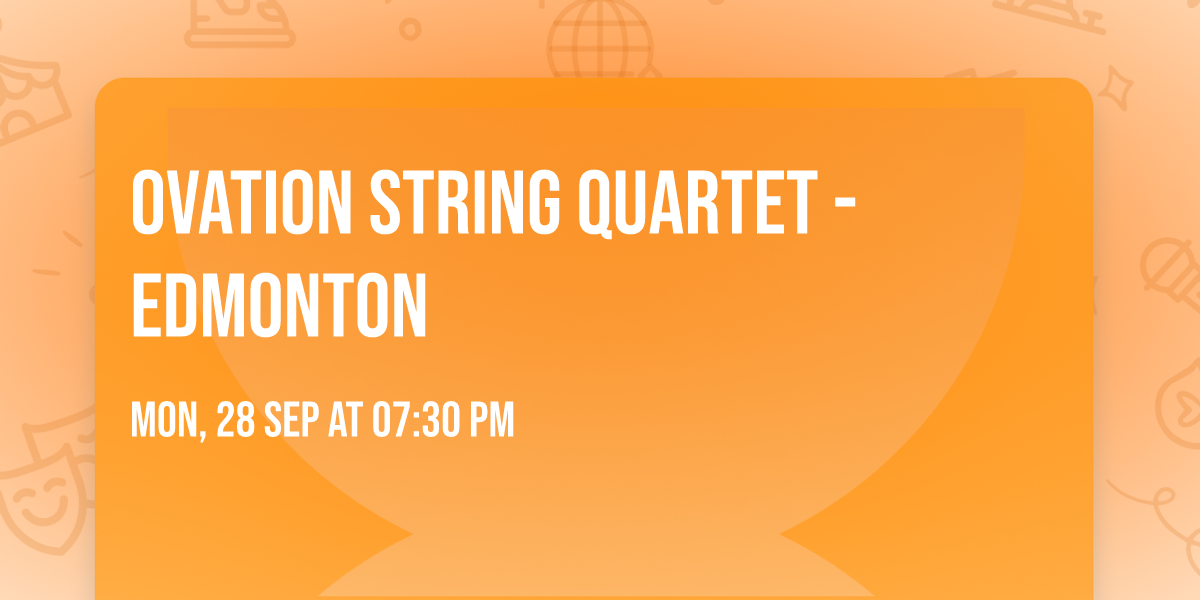 OVATION STRING QUARTET - EDMONTON

MON, 28 SEP AT 07:30 PM